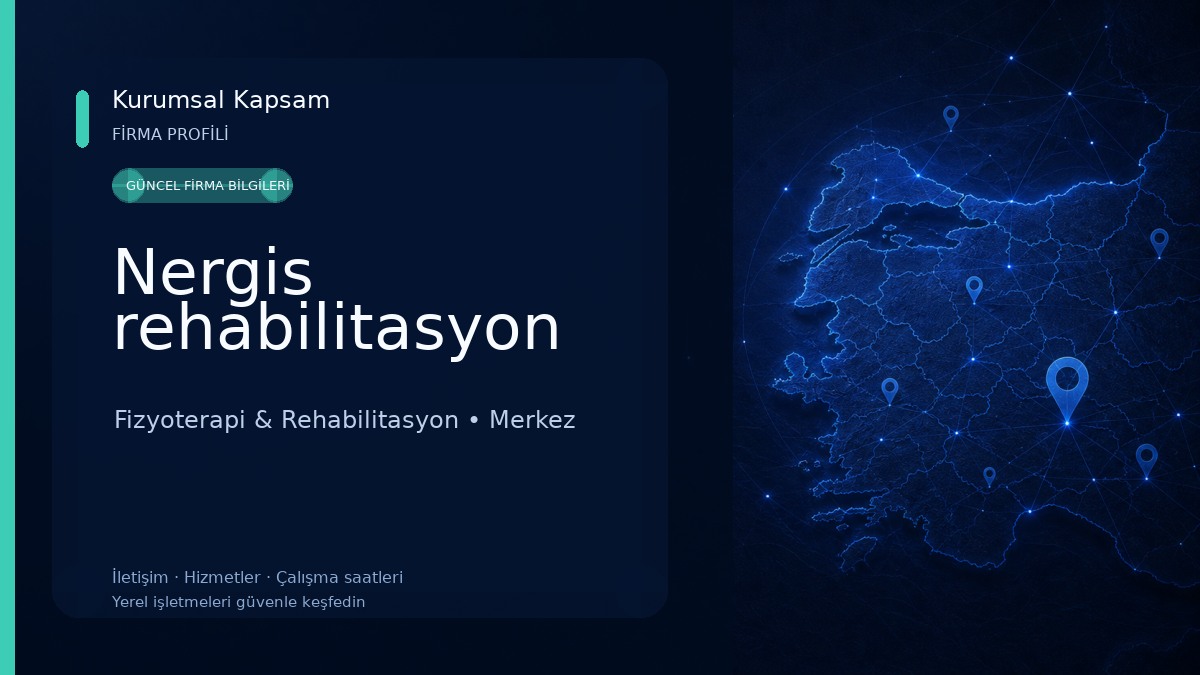 Kurumsal Kapsam
FİRMA PROFİLİ

GÜNCEL FİRMA BİLGİLERİ

Nergis rehabilitasyon

Fizyoterapi & Rehabilitasyon • Merkez

İletişim · Hizmetler · Çalışma saatleri
Yerel işletmeleri güvenle keşfedin